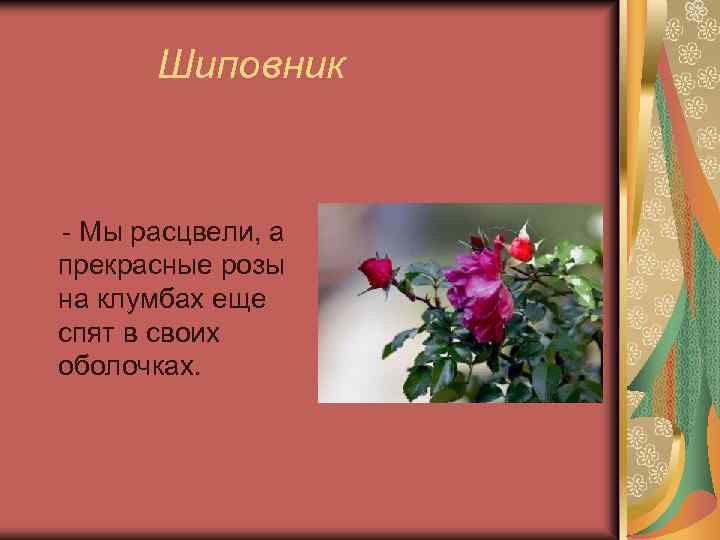 Шиповник

- Мы расцвели, а прекрасные розы на клумбах еще спят в своих оболочках.